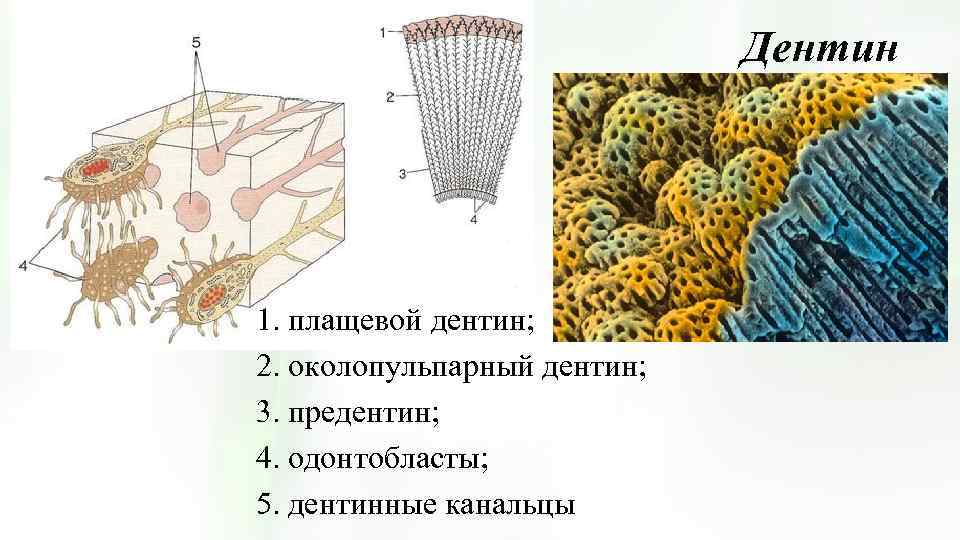 Дентин

5

4

1

2

3

4

1. плащевой дентин;

2. околопульпарный дентин;

3. предентин;

4. одонтобласты;

5. дентинные канальцы